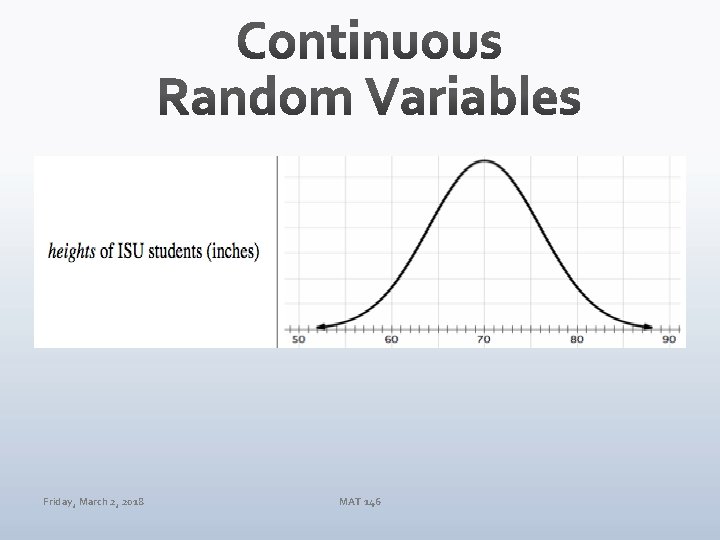 Continuous Random Variables

heights of ISU students (inches)

50 60 70 80 90

Friday, March 2, 2018

MAT 146